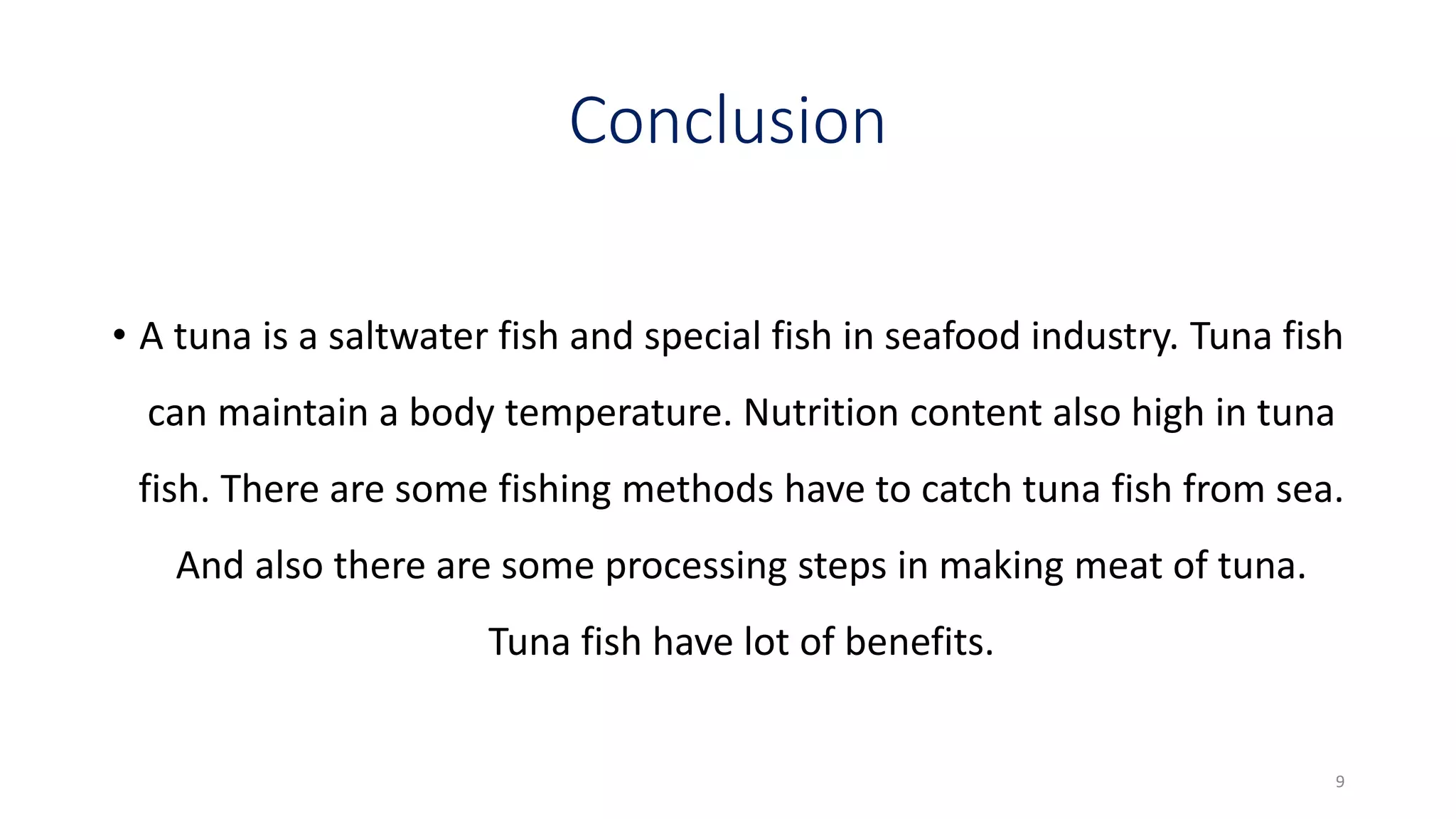 Conclusion

• A tuna is a saltwater fish and special fish in seafood industry. Tuna fish can maintain a body temperature. Nutrition content also high in tuna fish. There are some fishing methods have to catch tuna fish from sea. And also there are some processing steps in making meat of tuna. Tuna fish have lot of benefits.

9